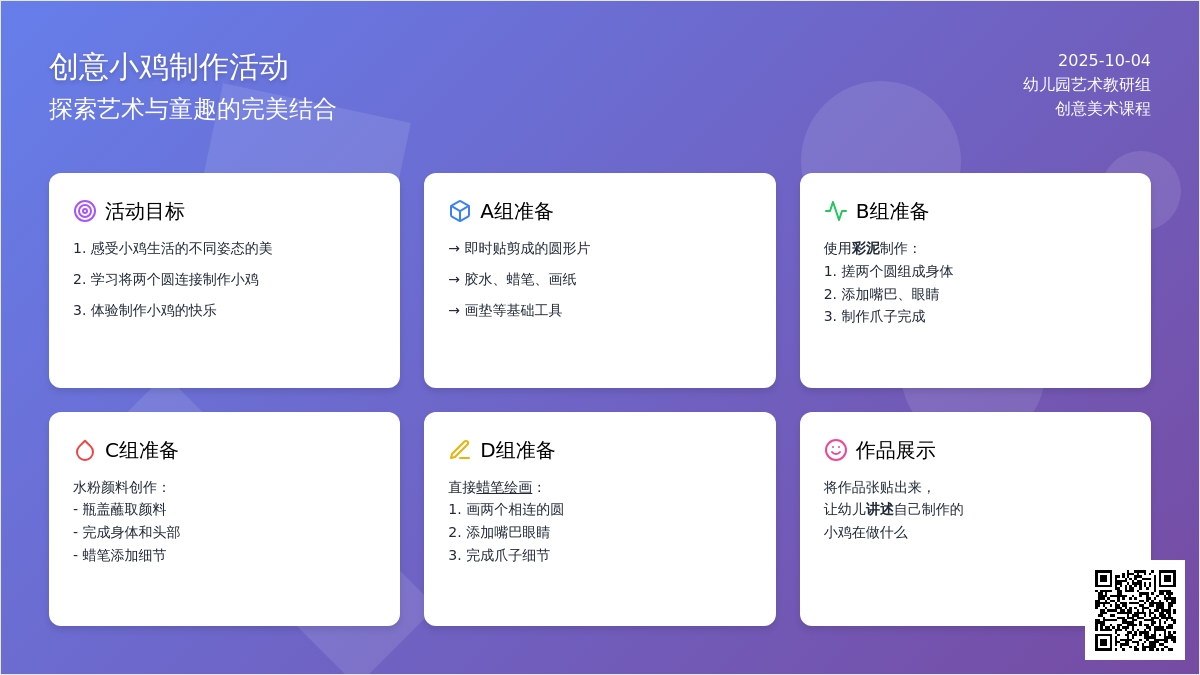 创意小鸡制作活动
探索艺术与童趣的完美结合

2025-10-04
幼儿园艺术教研组
创意美术课程

活动目标
1. 感受小鸡生活的不同姿态的美
2. 学习将两个圆连接制作小鸡
3. 体验制作小鸡的快乐

A组准备
→ 即时贴剪成的圆形片
→ 胶水、蜡笔、画纸
→ 画垫等基础工具

B组准备
使用彩泥制作：
1. 搓两个圆组成身体
2. 添加嘴巴、眼睛
3. 制作爪子完成

C组准备
水粉颜料创作：
- 瓶盖蘸取颜料
- 完成身体和头部
- 蜡笔添加细节

D组准备
直接蜡笔绘画：
1. 画两个相连的圆
2. 添加嘴巴眼睛
3. 完成爪子细节

作品展示
将作品张贴出来，
让幼儿讲述自己制作的
小鸡在做什么